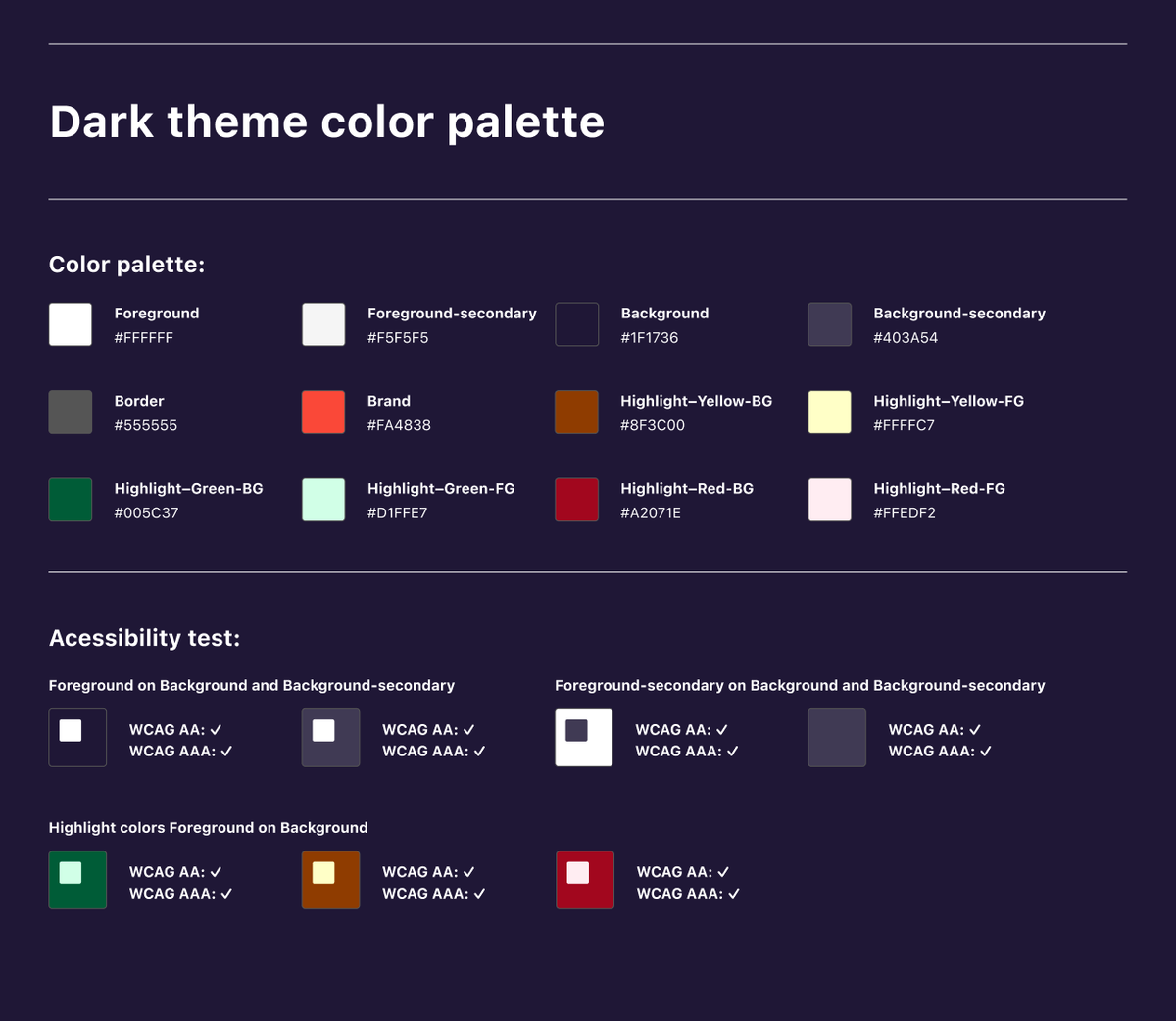 Dark theme color palette

Color palette:

Foreground
#FFFFFF

Foreground-secondary
#F5F5F5

Background
#1F1736

Background-secondary
#403A54

Border
#555555

Brand
#FA4838

Highlight–Yellow-BG
#8F3C00

Highlight–Yellow-FG
#FFFFC7

Highlight–Green-BG
#005C37

Highlight–Green-FG
#D1FFE7

Highlight–Red-BG
#A2071E

Highlight–Red-FG
#FFEDF2

Acessibility test:

Foreground on Background and Background-secondary

WCAG AA: ✓
WCAG AAA: ✓

WCAG AA: ✓
WCAG AAA: ✓

Foreground-secondary on Background and Background-secondary

WCAG AA: ✓
WCAG AAA: ✓

WCAG AA: ✓
WCAG AAA: ✓

Highlight colors Foreground on Background

WCAG AA: ✓
WCAG AAA: ✓

WCAG AA: ✓
WCAG AAA: ✓

WCAG AA: ✓
WCAG AAA: ✓